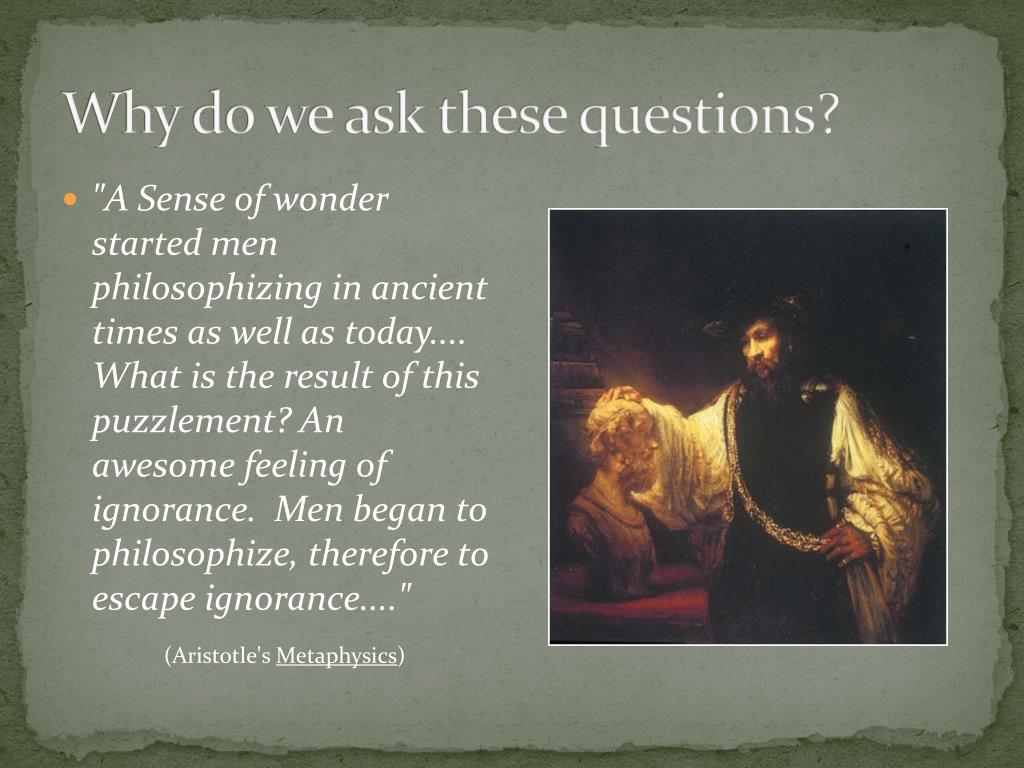 Why do we ask these questions?

"A Sense of wonder started men philosophizing in ancient times as well as today.... What is the result of this puzzlement? An awesome feeling of ignorance.  Men began to philosophize, therefore to escape ignorance...."

(Aristotle's Metaphysics)